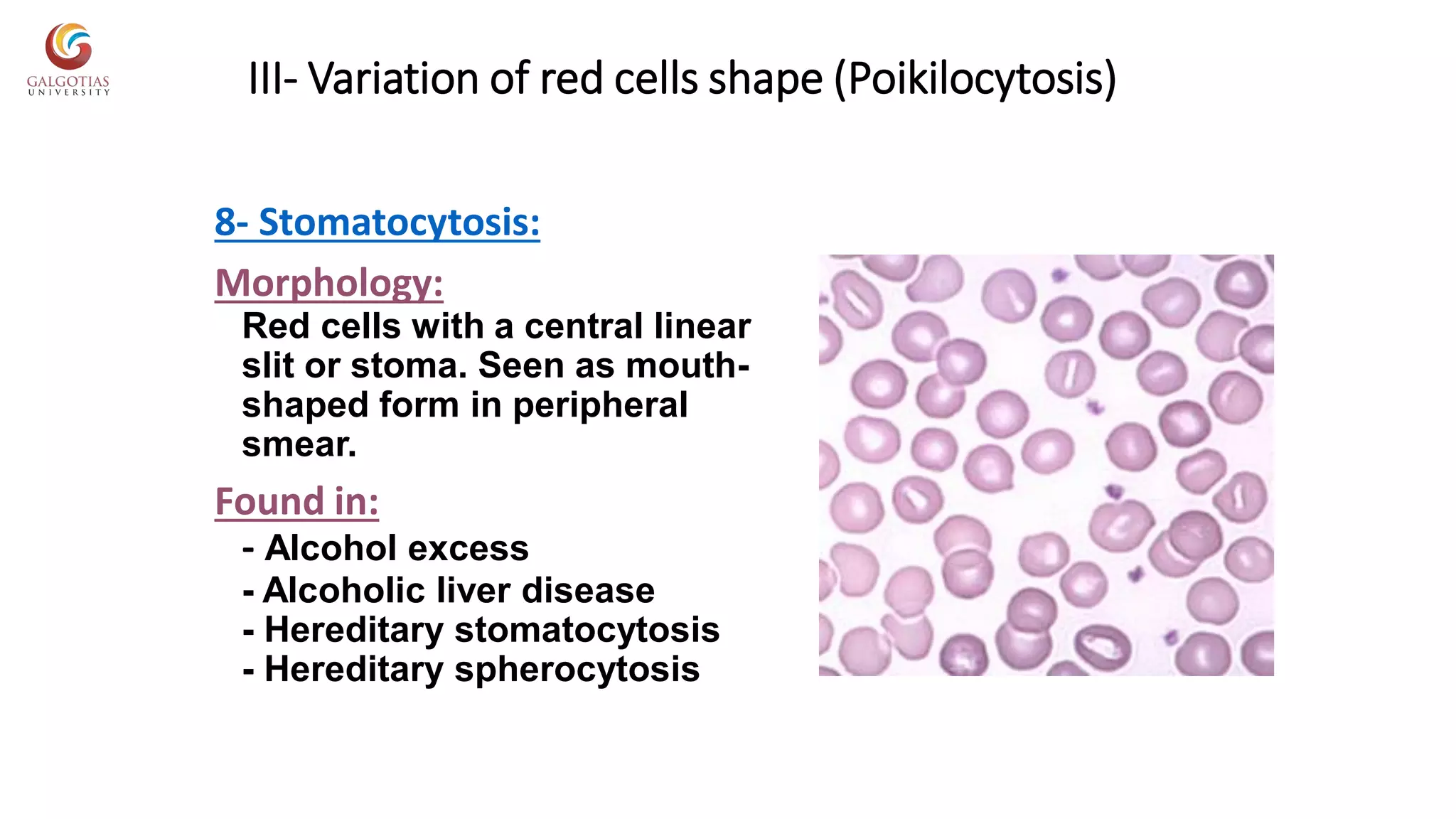 GALGOTIAS UNIVERSITY

III- Variation of red cells shape (Poikilocytosis)

8- Stomatocytosis:

Morphology:

Red cells with a central linear slit or stoma. Seen as mouth-shaped form in peripheral smear.

Found in:

- Alcohol excess
- Alcoholic liver disease
- Hereditary stomatocytosis
- Hereditary spherocytosis